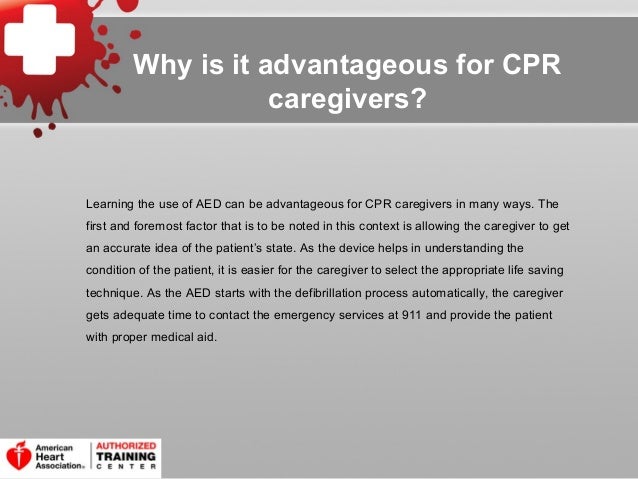 Why is it advantageous for CPR caregivers?

Learning the use of AED can be advantageous for CPR caregivers in many ways. The first and foremost factor that is to be noted in this context is allowing the caregiver to get an accurate idea of the patient's state. As the device helps in understanding the condition of the patient, it is easier for the caregiver to select the appropriate life saving technique. As the AED starts with the defibrillation process automatically, the caregiver gets adequate time to contact the emergency services at 911 and provide the patient with proper medical aid.

American Heart Association. AUTHORIZED TRAINING CENTER